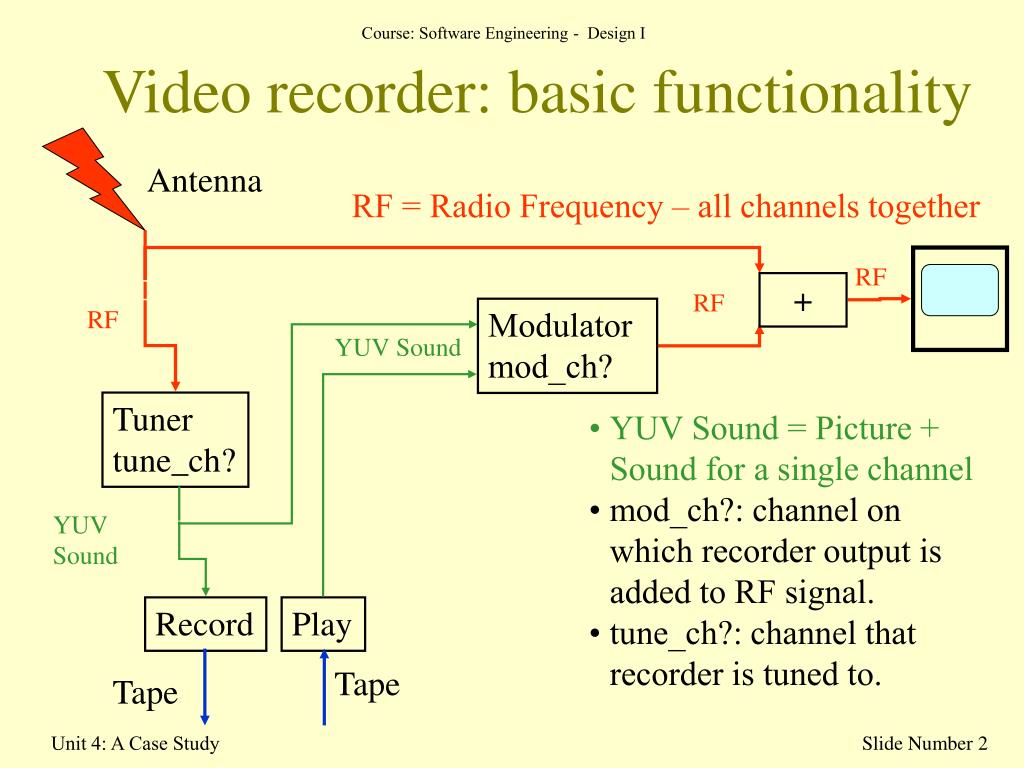 Course: Software Engineering - Design I

Video recorder: basic functionality

Antenna

RF = Radio Frequency – all channels together

RF

RF

+

RF

Modulator
mod_ch?

YUV Sound

Tuner
tune_ch?

YUV
Sound

Record

Play

Tape

Tape

• YUV Sound = Picture + Sound for a single channel
• mod_ch?: channel on which recorder output is added to RF signal.
• tune_ch?: channel that recorder is tuned to.

Unit 4: A Case Study

Slide Number 2